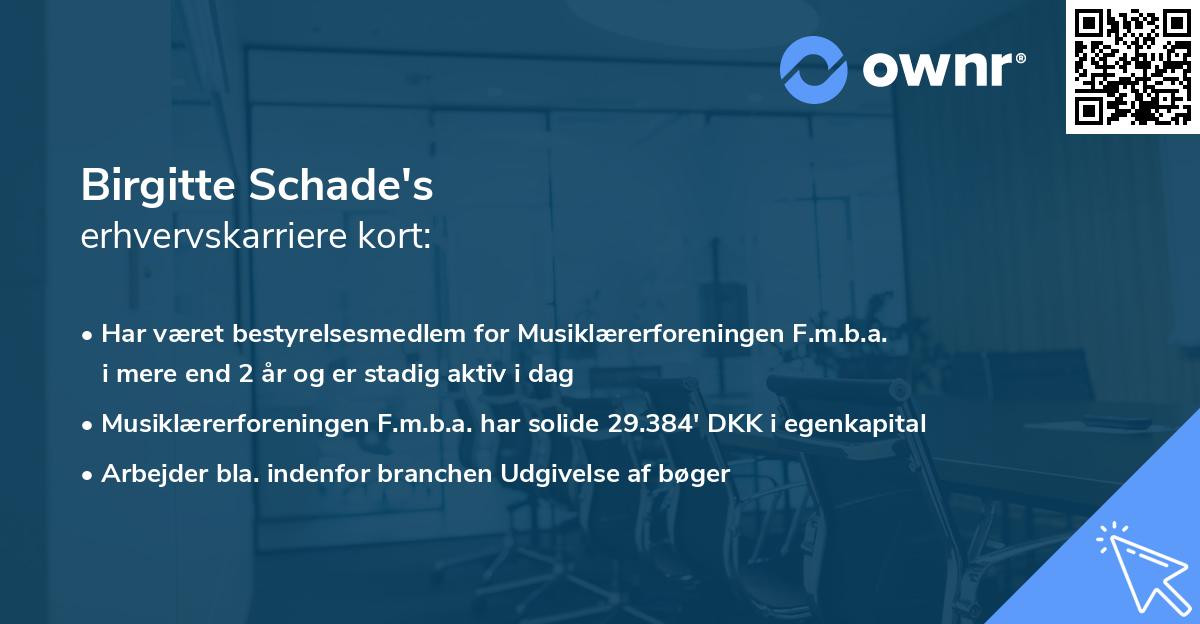 ownr®

Birgitte Schade's
erhvervskarriere kort:

• Har været bestyrelsesmedlem for Musiklærerforeningen F.m.b.a. i mere end 2 år og er stadig aktiv i dag

• Musiklærerforeningen F.m.b.a. har solide 29.384' DKK i egenkapital

• Arbejder bla. indenfor branchen Udgivelse af bøger